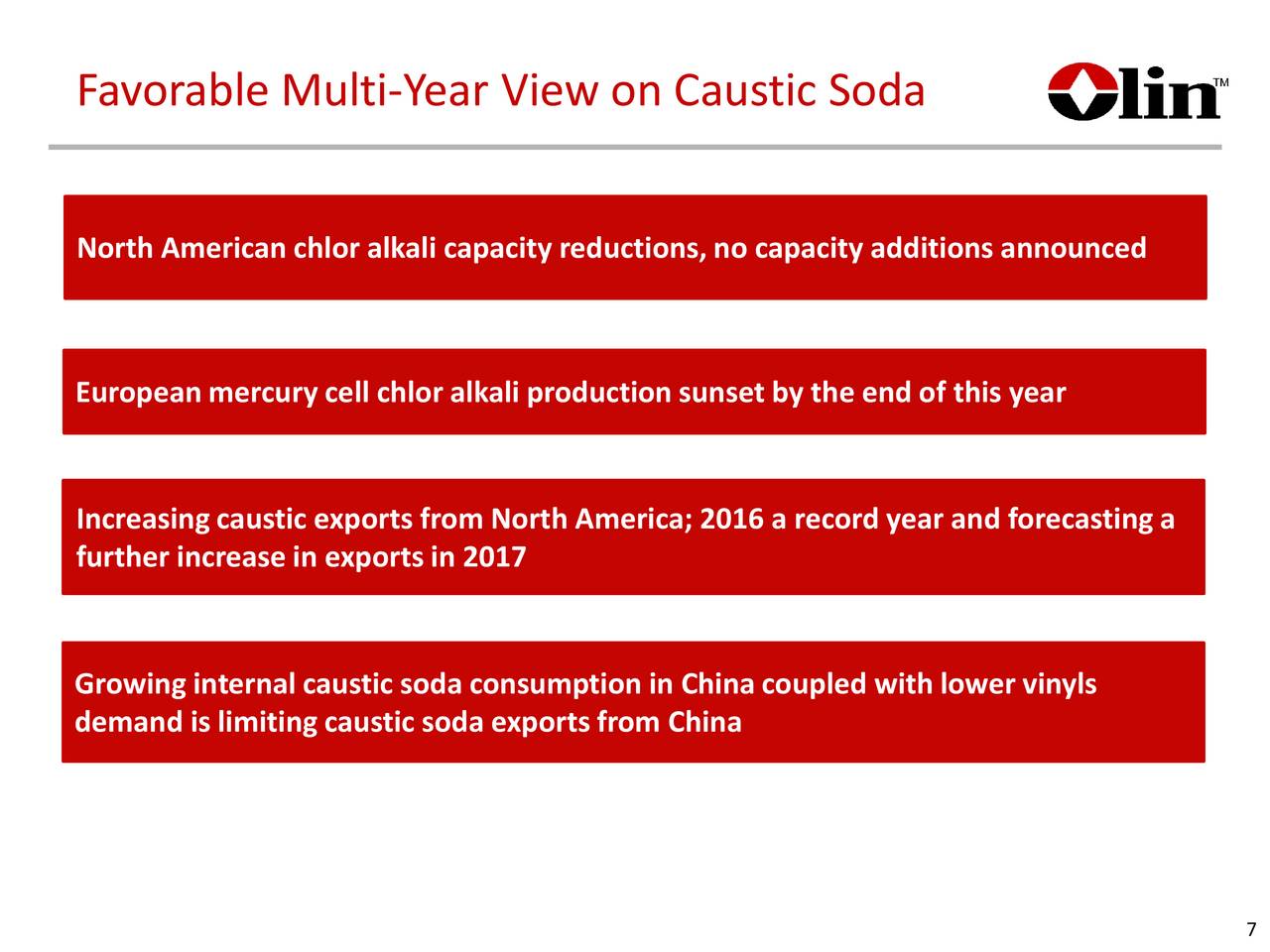 Favorable Multi-Year View on Caustic Soda

Olin™

North American chlor alkali capacity reductions, no capacity additions announced

European mercury cell chlor alkali production sunset by the end of this year

Increasing caustic exports from North America; 2016 a record year and forecasting a further increase in exports in 2017

Growing internal caustic soda consumption in China coupled with lower vinyls demand is limiting caustic soda exports from China

7